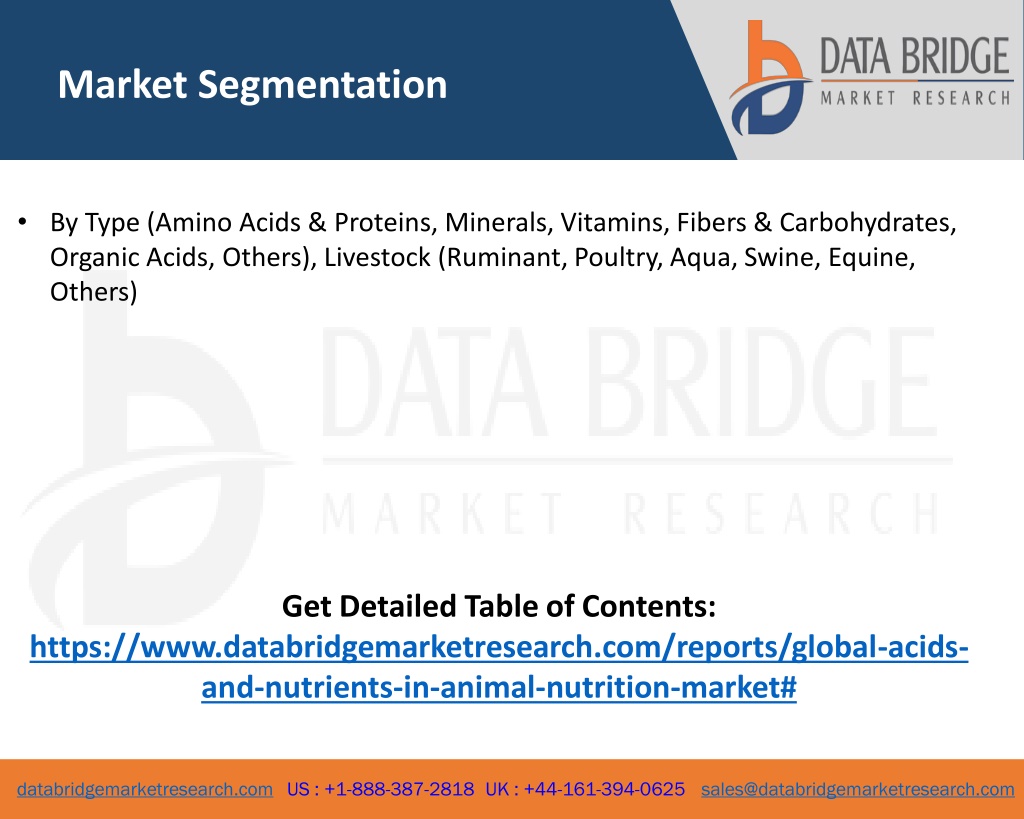 Market Segmentation

DATA BRIDGE
MARKET RESEARCH

• By Type (Amino Acids & Proteins, Minerals, Vitamins, Fibers & Carbohydrates, Organic Acids, Others), Livestock (Ruminant, Poultry, Aqua, Swine, Equine, Others)

DATA BRIDGE
MARKET RESEARCH

Get Detailed Table of Contents:
https://www.databridgemarketresearch.com/reports/global-acids-and-nutrients-in-animal-nutrition-market#

databridgemarketresearch.com US : +1-888-387-2818 UK : +44-161-394-0625 sales@databridgemarketresearch.com